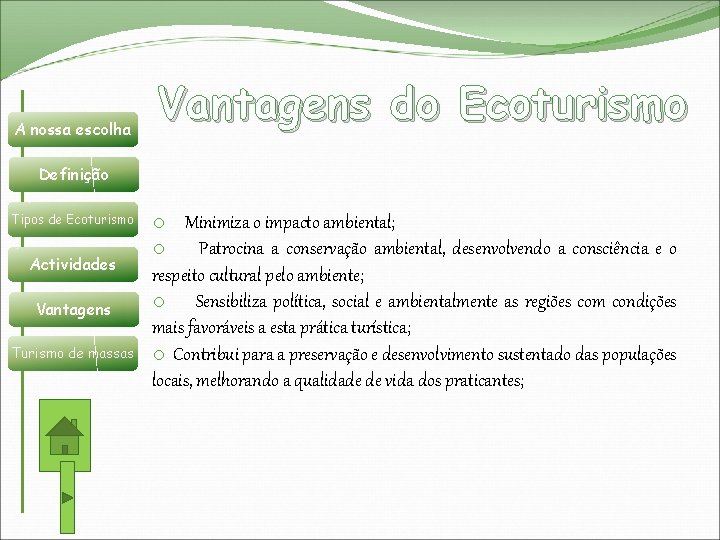 Vantagens do Ecoturismo

A nossa escolha

Definição

Tipos de Ecoturismo

Actividades

Vantagens

Turismo de massas

○ Minimiza o impacto ambiental;

○ Patrocina a conservação ambiental, desenvolvendo a consciência e o respeito cultural pelo ambiente;

○ Sensibiliza política, social e ambientalmente as regiões com condições mais favoráveis a esta prática turística;

○ Contribui para a preservação e desenvolvimento sustentado das populações locais, melhorando a qualidade de vida dos praticantes;